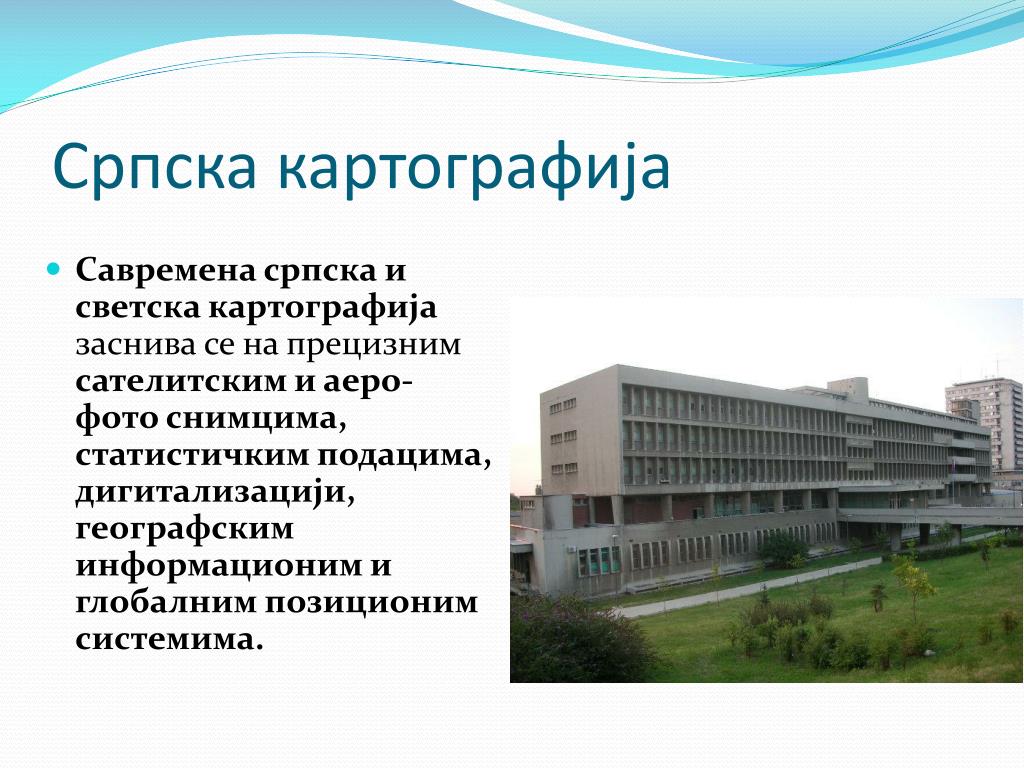 Српска картографија

Савремена српска и светска картографија заснива се на прецизним сателитским и аеро-фото снимцима, статистичким подацима, дигитализацији, географским информационим и глобалним позиционим системима.